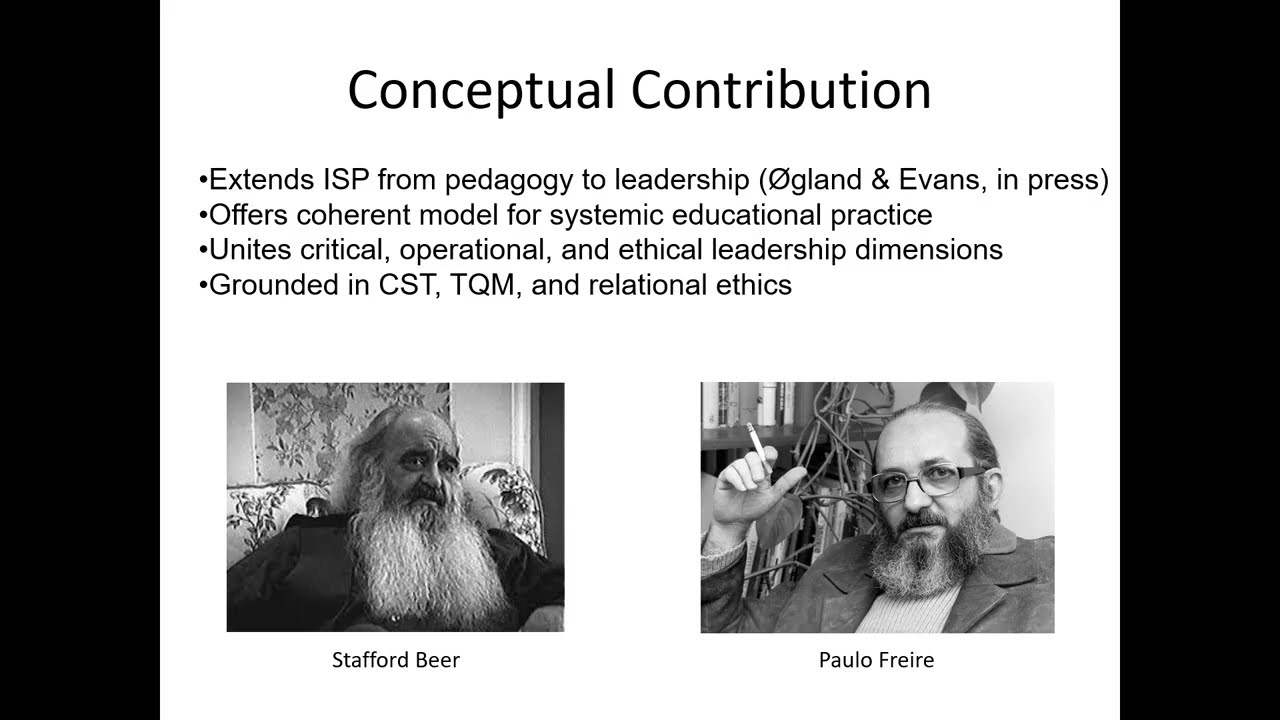 Conceptual Contribution

•Extends ISP from pedagogy to leadership (Øgland & Evans, in press)
•Offers coherent model for systemic educational practice
•Unites critical, operational, and ethical leadership dimensions
•Grounded in CST, TQM, and relational ethics

Stafford Beer

Paulo Freire